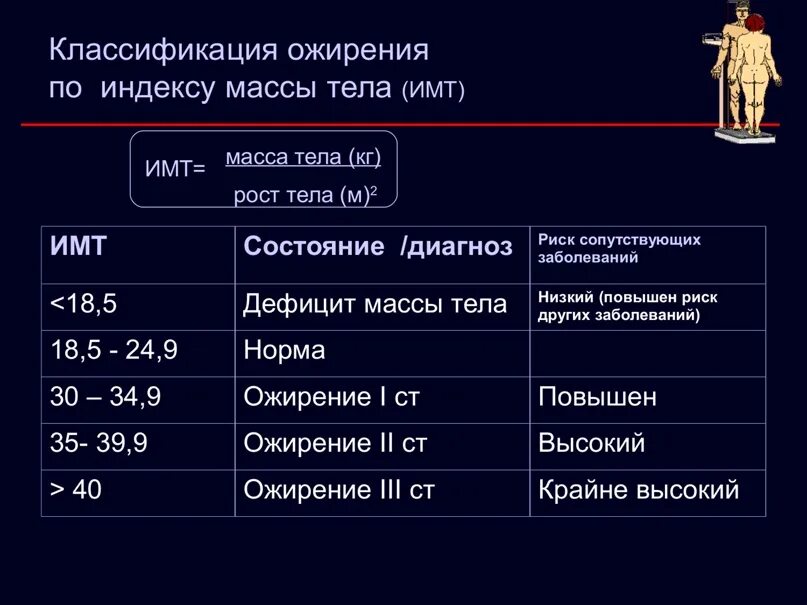 Классификация ожирения по индексу массы тела (ИМТ)

ИМТ= $\frac{\text{масса тела (кг)}}{\text{рост тела (м)}^2}$

| ИМТ | Состояние /диагноз | Риск сопутствующих заболеваний |
|---|---|---|
| <18,5 | Дефицит массы тела | Низкий (повышен риск других заболеваний) |
| 18,5 - 24,9 | Норма | |
| 30 – 34,9 | Ожирение I ст | Повышен |
| 35- 39,9 | Ожирение II ст | Высокий |
| > 40 | Ожирение III ст | Крайне высокий |